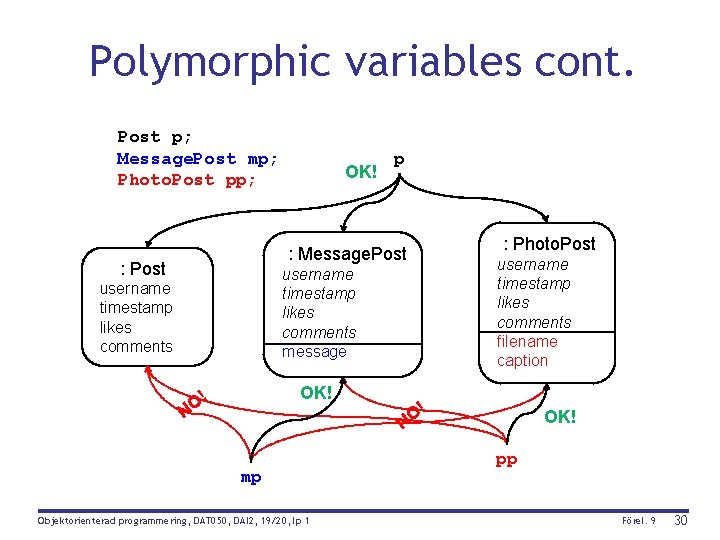 Polymorphic variables cont.

Post p;
MessagePost mp;
PhotoPost pp;

OK! p

: Post
username
timestamp
likes
comments

: MessagePost
username
timestamp
likes
comments
message

: PhotoPost
username
timestamp
likes
comments
filename
caption

NO!
OK!
NO!
OK!

mp
pp

Objektorienterad programmering, DAT050, DAI2, 19/20, lp 1
Förel. 9
30